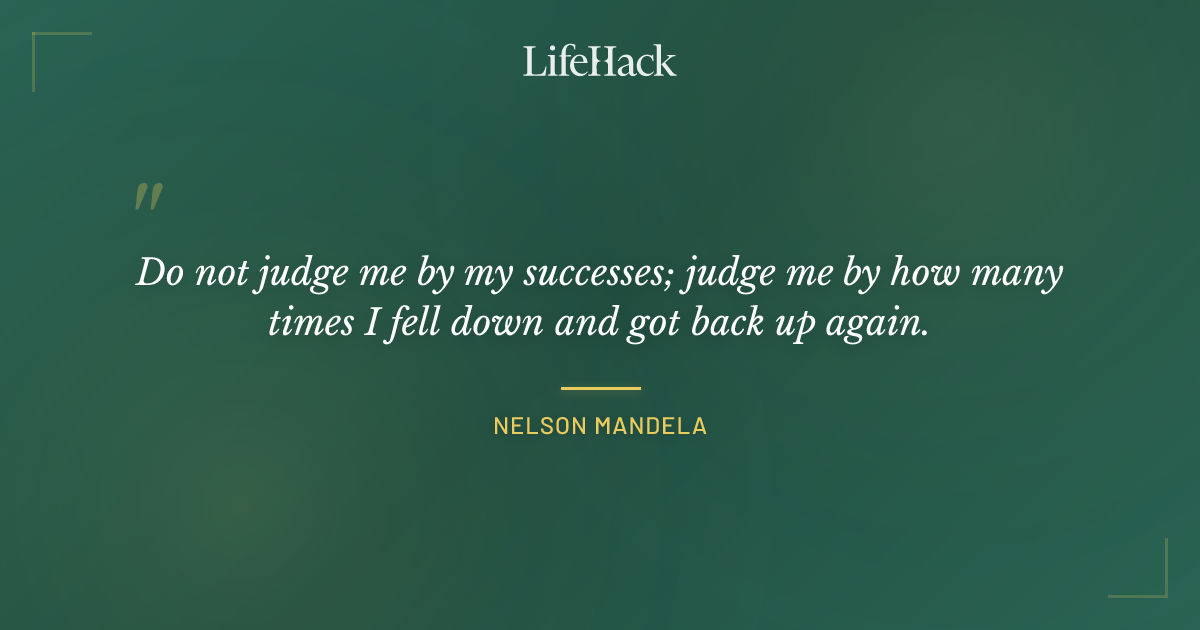 LifeHack

"

Do not judge me by my successes; judge me by how many times I fell down and got back up again.

NELSON MANDELA